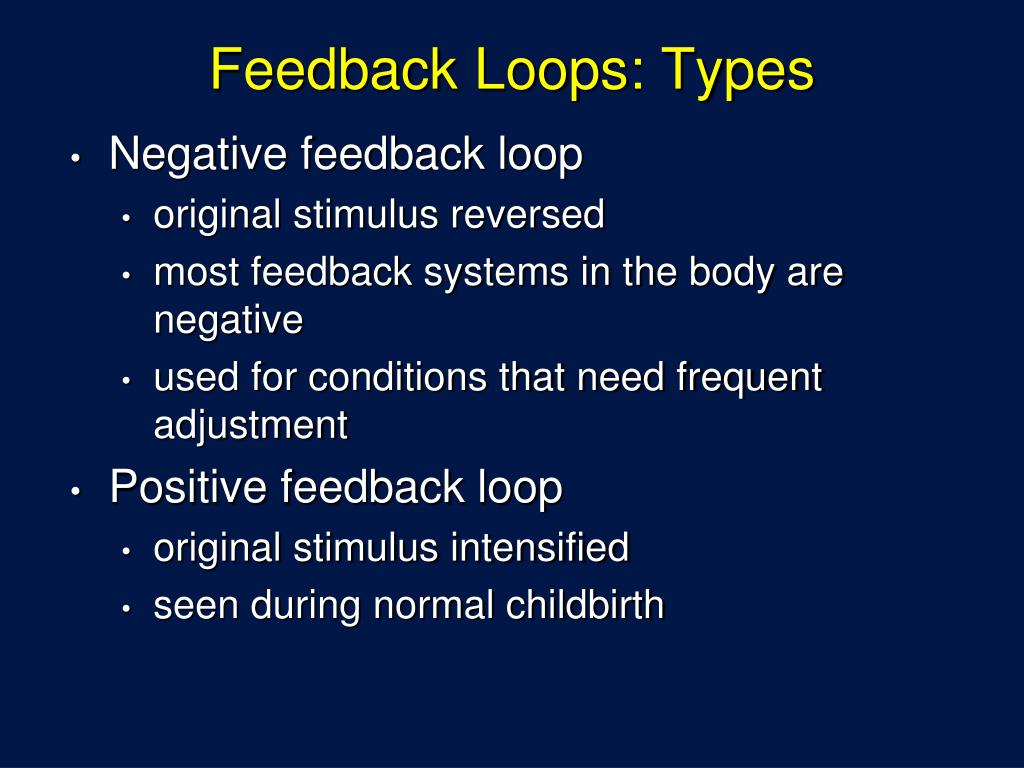 Feedback Loops: Types

• Negative feedback loop
 • original stimulus reversed
 • most feedback systems in the body are negative
 • used for conditions that need frequent adjustment
• Positive feedback loop
 • original stimulus intensified
 • seen during normal childbirth